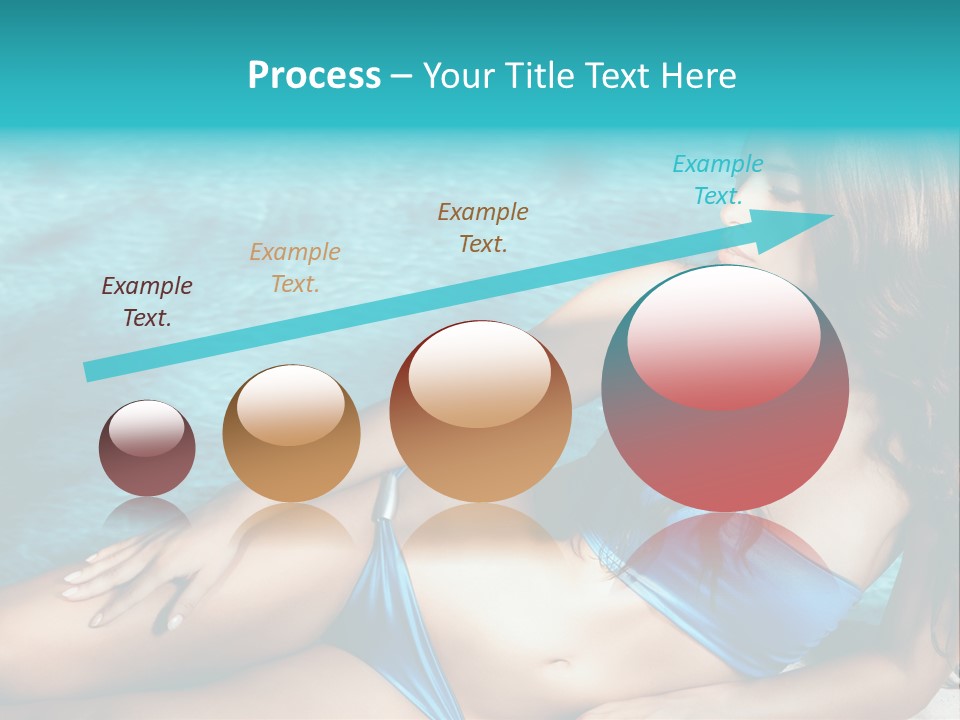 Process – Your Title Text Here

Example Text.

Example Text.

Example Text.

Example Text.